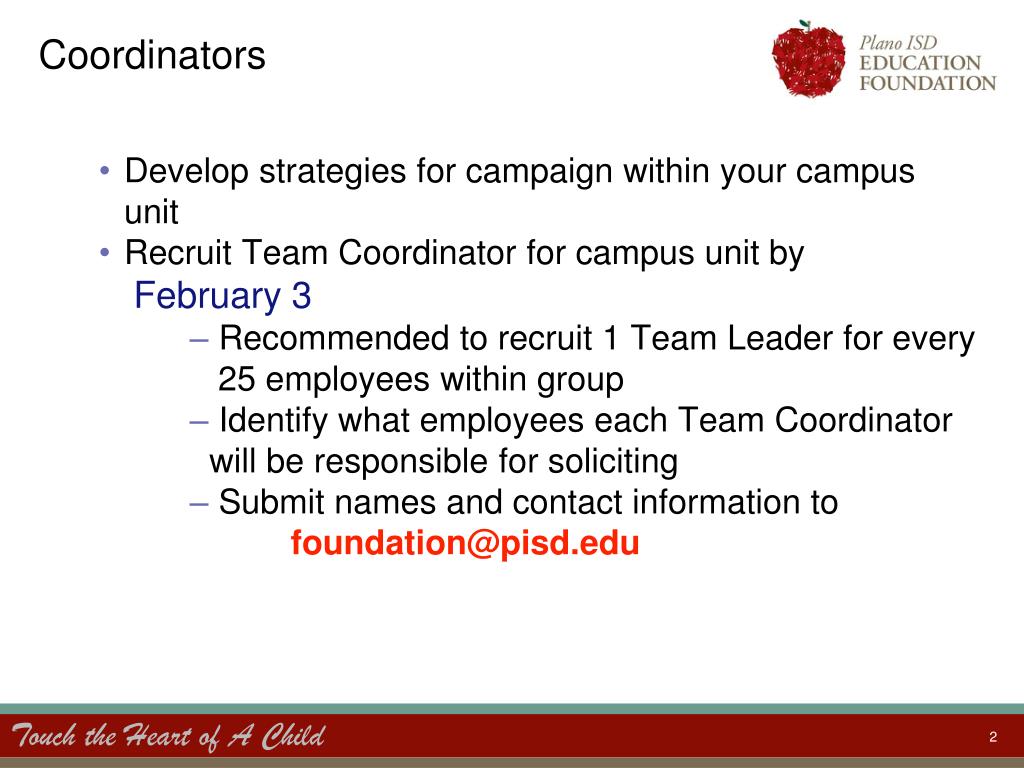 Coordinators

Plano ISD
EDUCATION
FOUNDATION

• Develop strategies for campaign within your campus unit
• Recruit Team Coordinator for campus unit by February 3
– Recommended to recruit 1 Team Leader for every 25 employees within group
– Identify what employees each Team Coordinator will be responsible for soliciting
– Submit names and contact information to foundation@pisd.edu

Touch the Heart of A Child

2